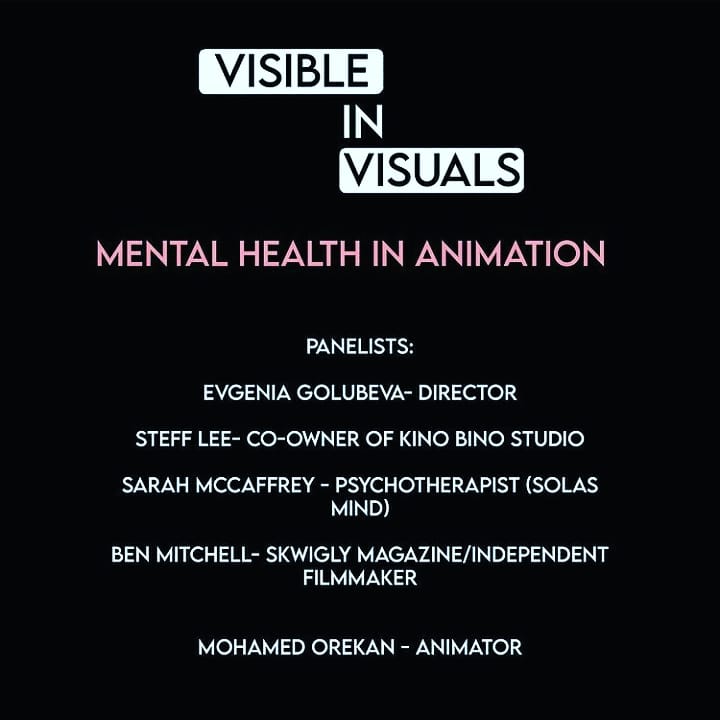 VISIBLE
IN
VISUALS

MENTAL HEALTH IN ANIMATION

PANELISTS:

EVGENIA GOLUBEVA- DIRECTOR

STEFF LEE- CO-OWNER OF KINO BINO STUDIO

SARAH MCCAFFREY - PSYCHOTHERAPIST (SOLAS MIND)

BEN MITCHELL- SKWIGLY MAGAZINE/INDEPENDENT FILMMAKER

MOHAMED OREKAN - ANIMATOR